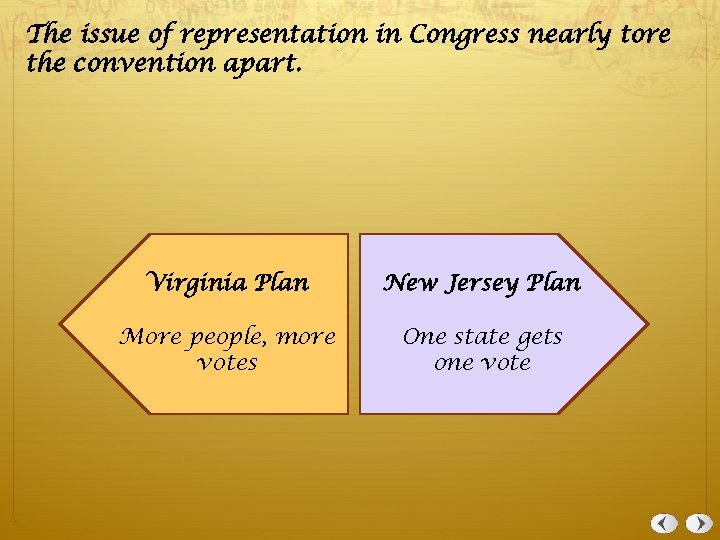 The issue of representation in Congress nearly tore the convention apart.

Virginia Plan

More people, more votes

New Jersey Plan

One state gets one vote